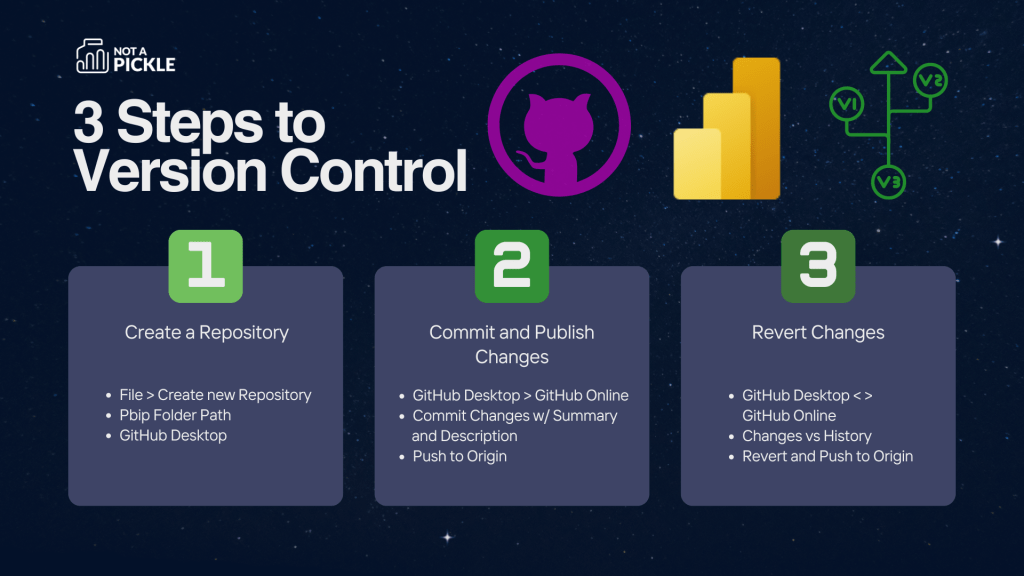 NOT A PICKLE

3 Steps to Version Control

V1 V2 V3

1

Create a Repository

- File > Create new Repository
- Pbip Folder Path
- GitHub Desktop

2

Commit and Publish Changes

- GitHub Desktop > GitHub Online
- Commit Changes w/ Summary and Description
- Push to Origin

3

Revert Changes

- GitHub Desktop < > GitHub Online
- Changes vs History
- Revert and Push to Origin